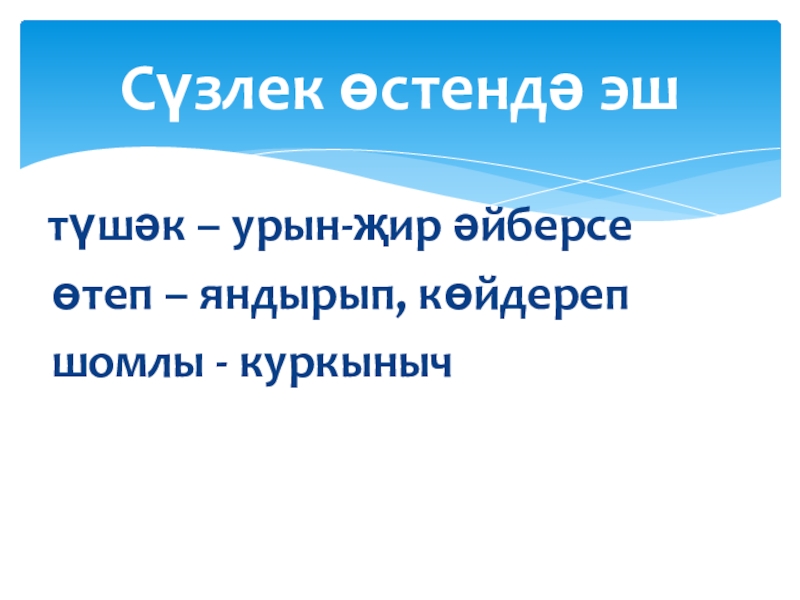 Сүзлек өстендә эш

түшәк – урын-җир әйберсе

өтеп – яндырып, көйдереп

шомлы - куркыныч